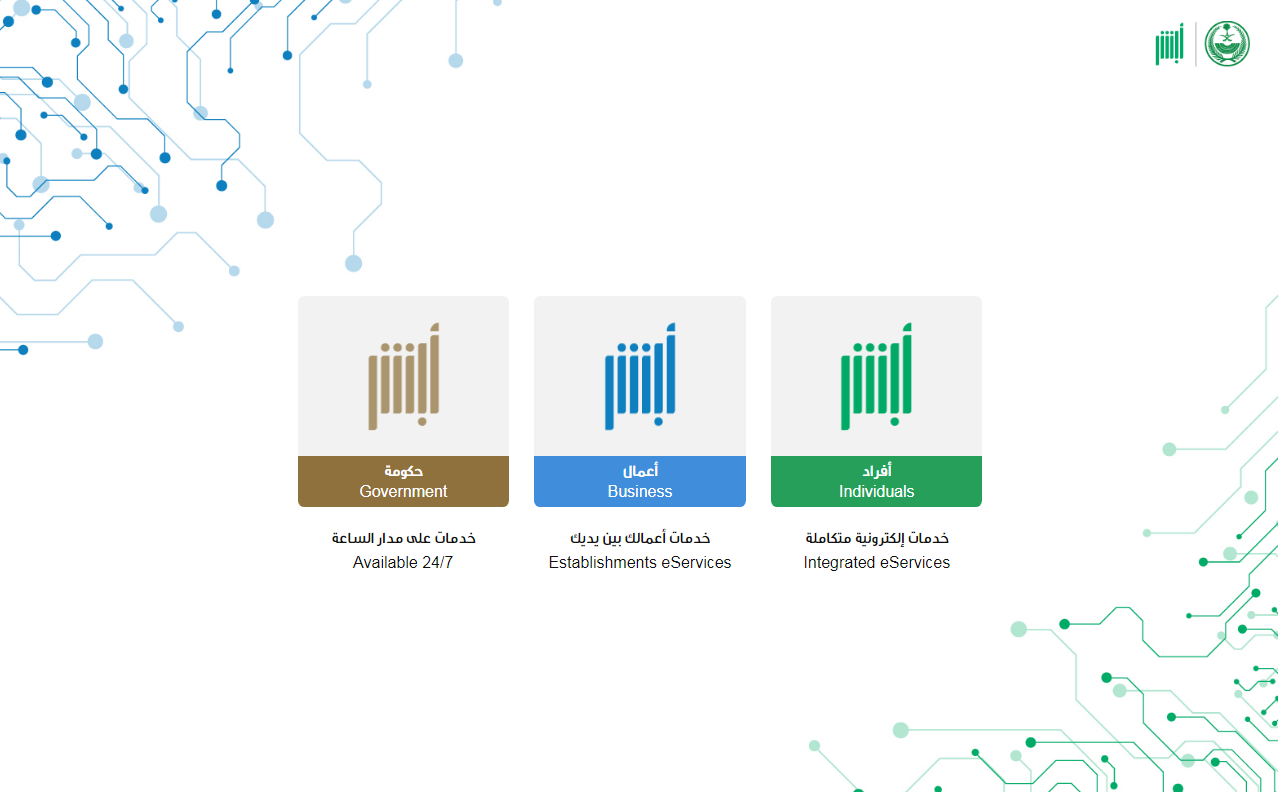 أبشر

أبشر

أفراد
Individuals

خدمات إلكترونية متكاملة
Integrated eServices

أبشر

أعمال
Business

خدمات أعمالك بين يديك
Establishments eServices

أبشر

حكومة
Government

خدمات على مدار الساعة
Available 24/7